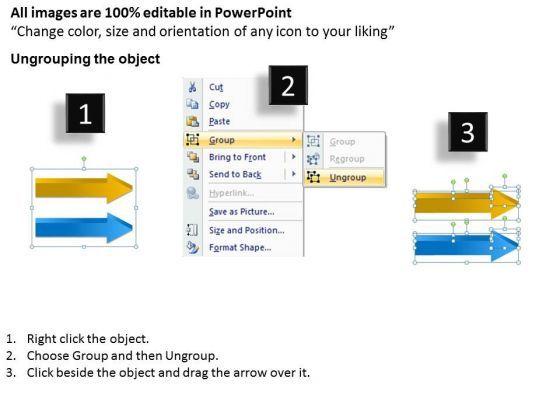 All images are 100% editable in PowerPoint
“Change color, size and orientation of any icon to your liking”

Ungrouping the object

1

2

Cut
Copy
Paste
Group
Bring to Front
Send to Back
Hyperlink...
Save as Picture...
Size and Position...
Format Shape...

Group
Regroup
Ungroup

3

1. Right click the object.
2. Choose Group and then Ungroup.
3. Click beside the object and drag the arrow over it.